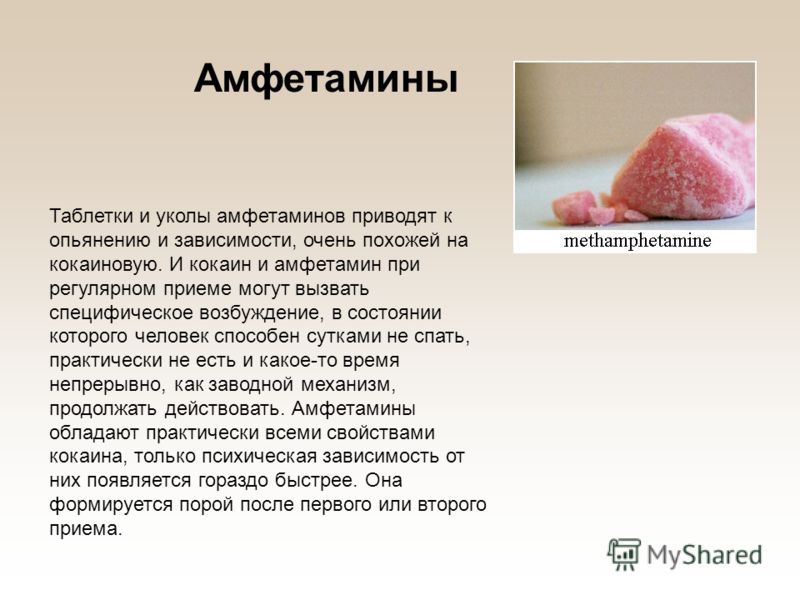 Амфетамины

methamphetamine

Таблетки и уколы амфетаминов приводят к опьянению и зависимости, очень похожей на кокаиновую. И кокаин и амфетамин при регулярном приеме могут вызвать специфическое возбуждение, в состоянии которого человек способен сутками не спать, практически не есть и какое-то время непрерывно, как заводной механизм, продолжать действовать. Амфетамины обладают практически всеми свойствами кокаина, только психическая зависимость от них появляется гораздо быстрее. Она формируется порой после первого или второго приема.

MyShared